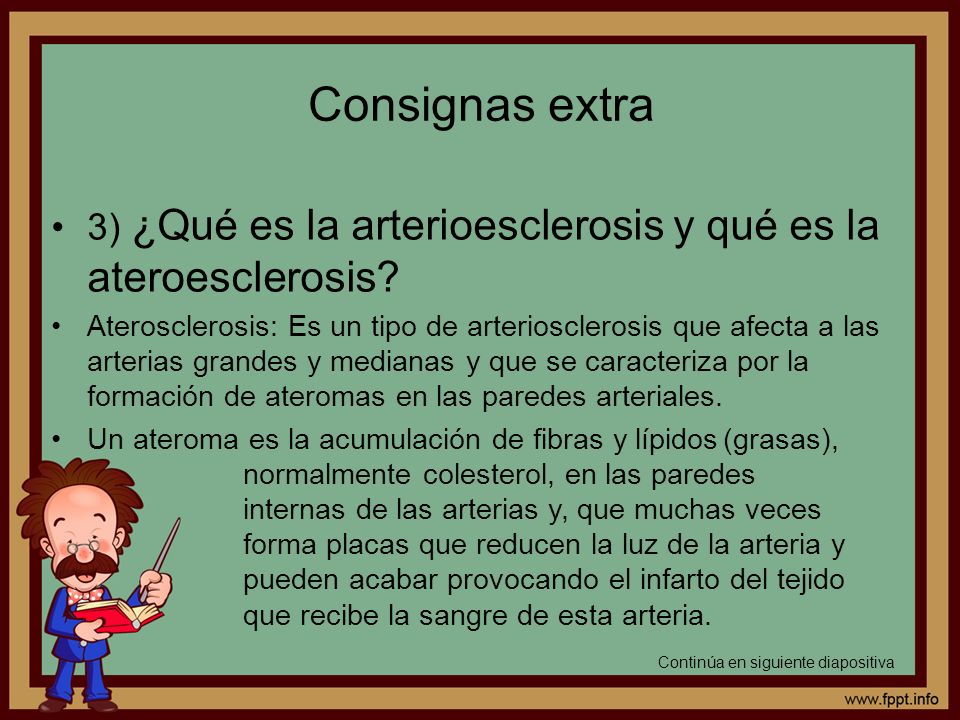 Consignas extra

• 3) ¿Qué es la arterioesclerosis y qué es la ateroesclerosis?

• Aterosclerosis: Es un tipo de arteriosclerosis que afecta a las arterias grandes y medianas y que se caracteriza por la formación de ateromas en las paredes arteriales.

• Un ateroma es la acumulación de fibras y lípidos (grasas), normalmente colesterol, en las paredes internas de las arterias y, que muchas veces forma placas que reducen la luz de la arteria y pueden acabar provocando el infarto del tejido que recibe la sangre de esta arteria.

Continúa en siguiente diapositiva

www.fppt.info